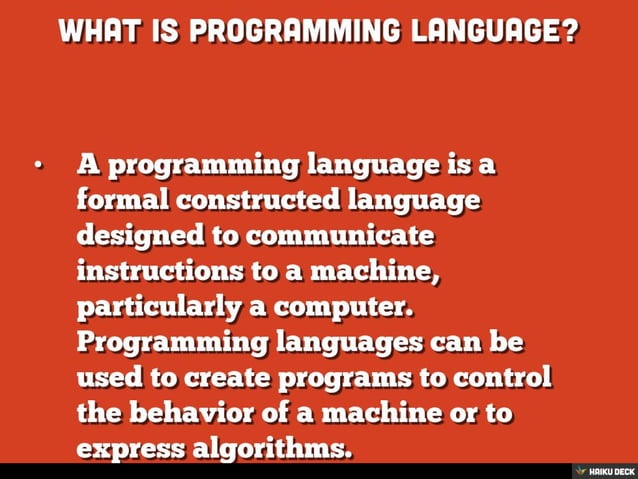 WHAT IS PROGRAMMING LANGUAGE?

• A programming language is a formal constructed language designed to communicate instructions to a machine, particularly a computer. Programming languages can be used to create programs to control the behavior of a machine or to express algorithms.

HAIKU DECK